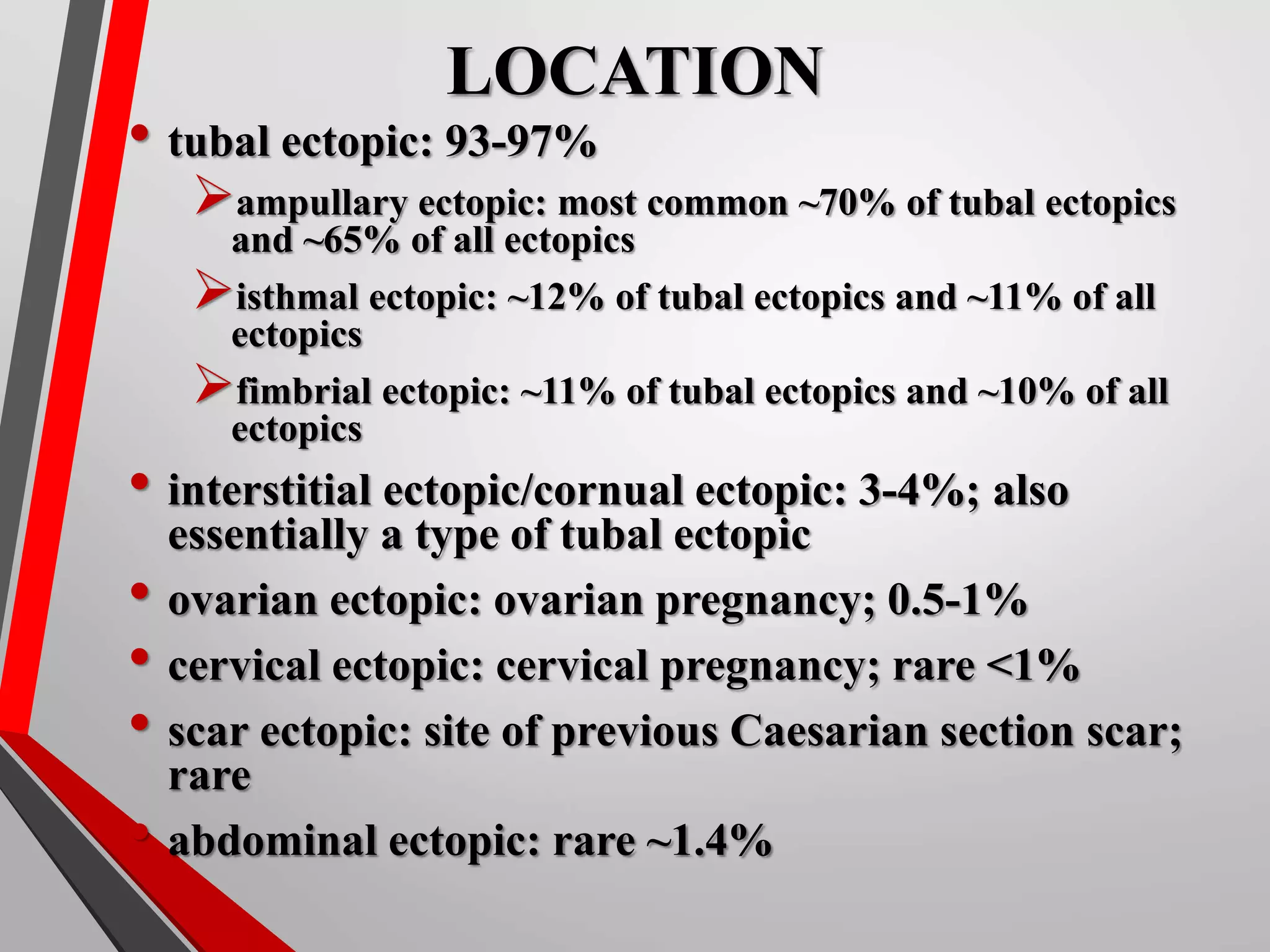 LOCATION

• tubal ectopic: 93-97%

➢ ampullary ectopic: most common ~70% of tubal ectopics and ~65% of all ectopics

➢ isthmal ectopic: ~12% of tubal ectopics and ~11% of all ectopics

➢ fimbrial ectopic: ~11% of tubal ectopics and ~10% of all ectopics

• interstitial ectopic/cornual ectopic: 3-4%; also essentially a type of tubal ectopic

• ovarian ectopic: ovarian pregnancy; 0.5-1%

• cervical ectopic: cervical pregnancy; rare <1%

• scar ectopic: site of previous Caesarian section scar; rare

• abdominal ectopic: rare ~1.4%